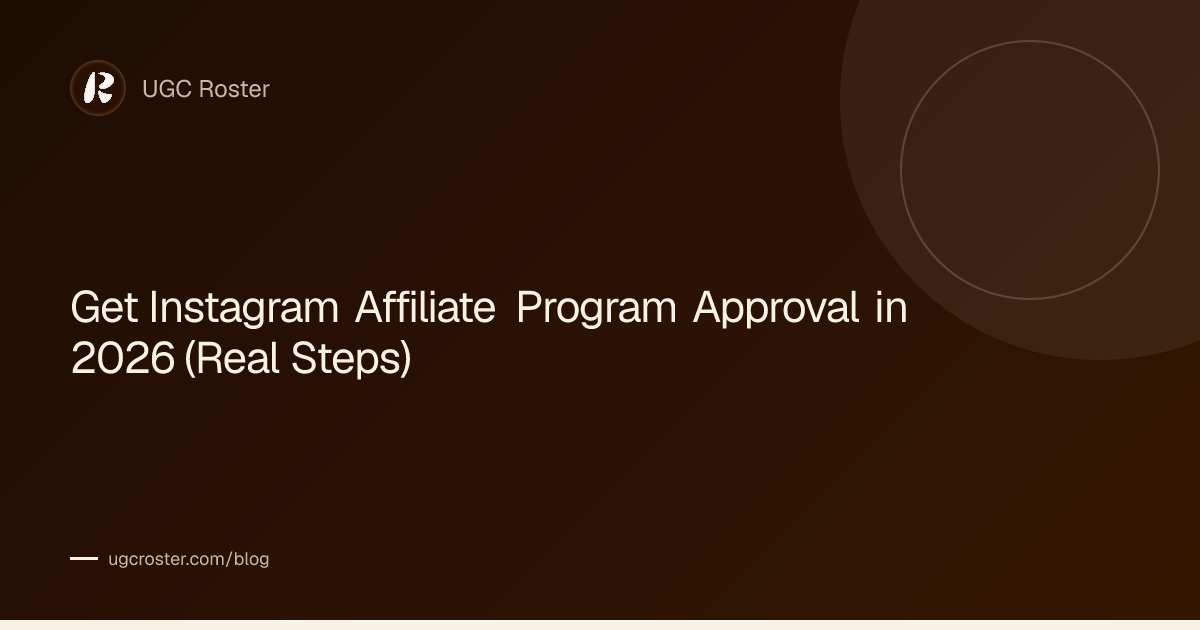 R

UGC Roster

Get Instagram Affiliate Program Approval in 2026 (Real Steps)

ugcroster.com/blog